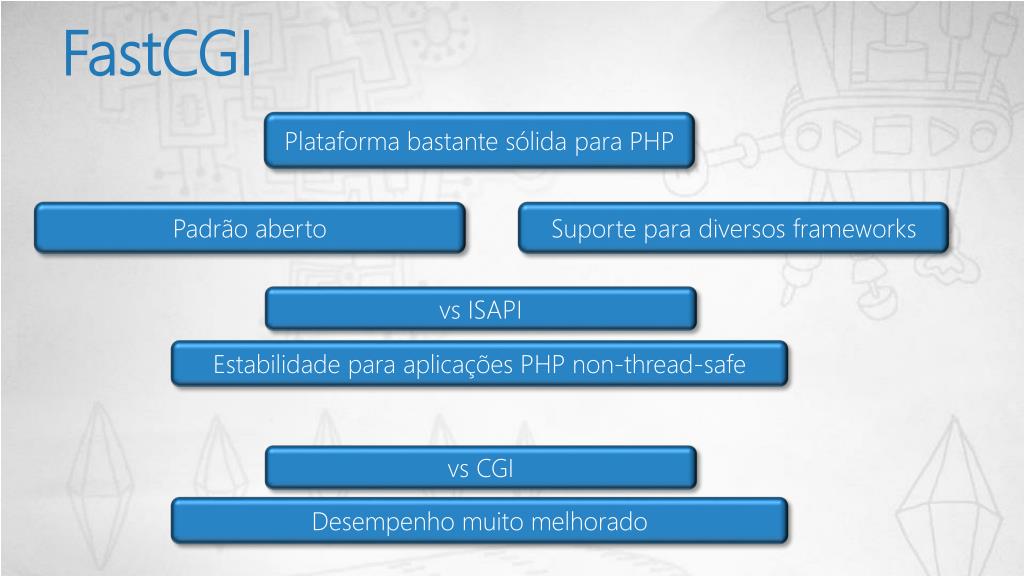 FastCGI

Plataforma bastante sólida para PHP

Padrão aberto

Suporte para diversos frameworks

vs ISAPI

Estabilidade para aplicações PHP non-thread-safe

vs CGI

Desempenho muito melhorado